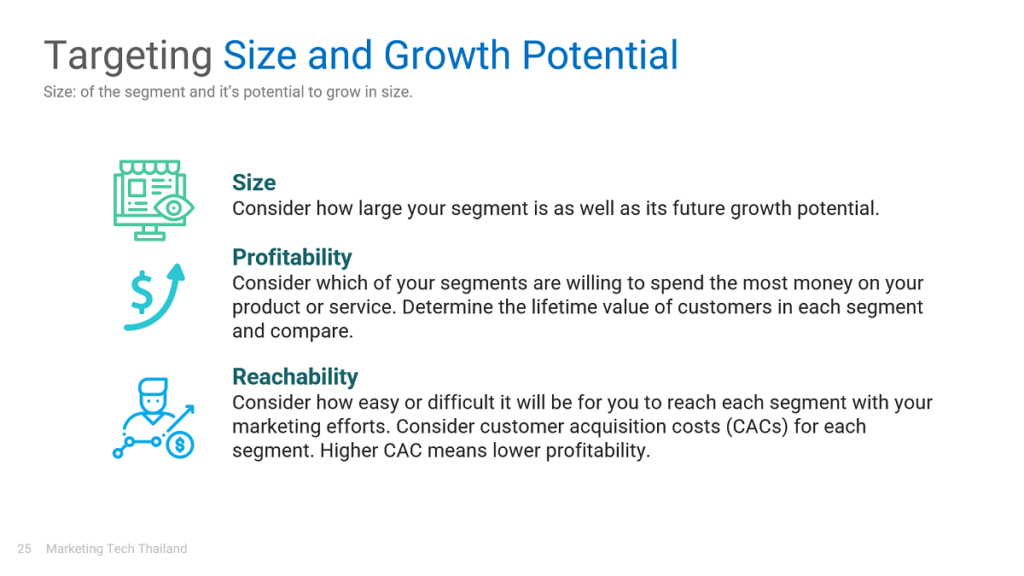 Targeting Size and Growth Potential
Size: of the segment and it's potential to grow in size.

Size
Consider how large your segment is as well as its future growth potential.

Profitability
Consider which of your segments are willing to spend the most money on your product or service. Determine the lifetime value of customers in each segment and compare.

Reachability
Consider how easy or difficult it will be for you to reach each segment with your marketing efforts. Consider customer acquisition costs (CACs) for each segment. Higher CAC means lower profitability.

25 Marketing Tech Thailand